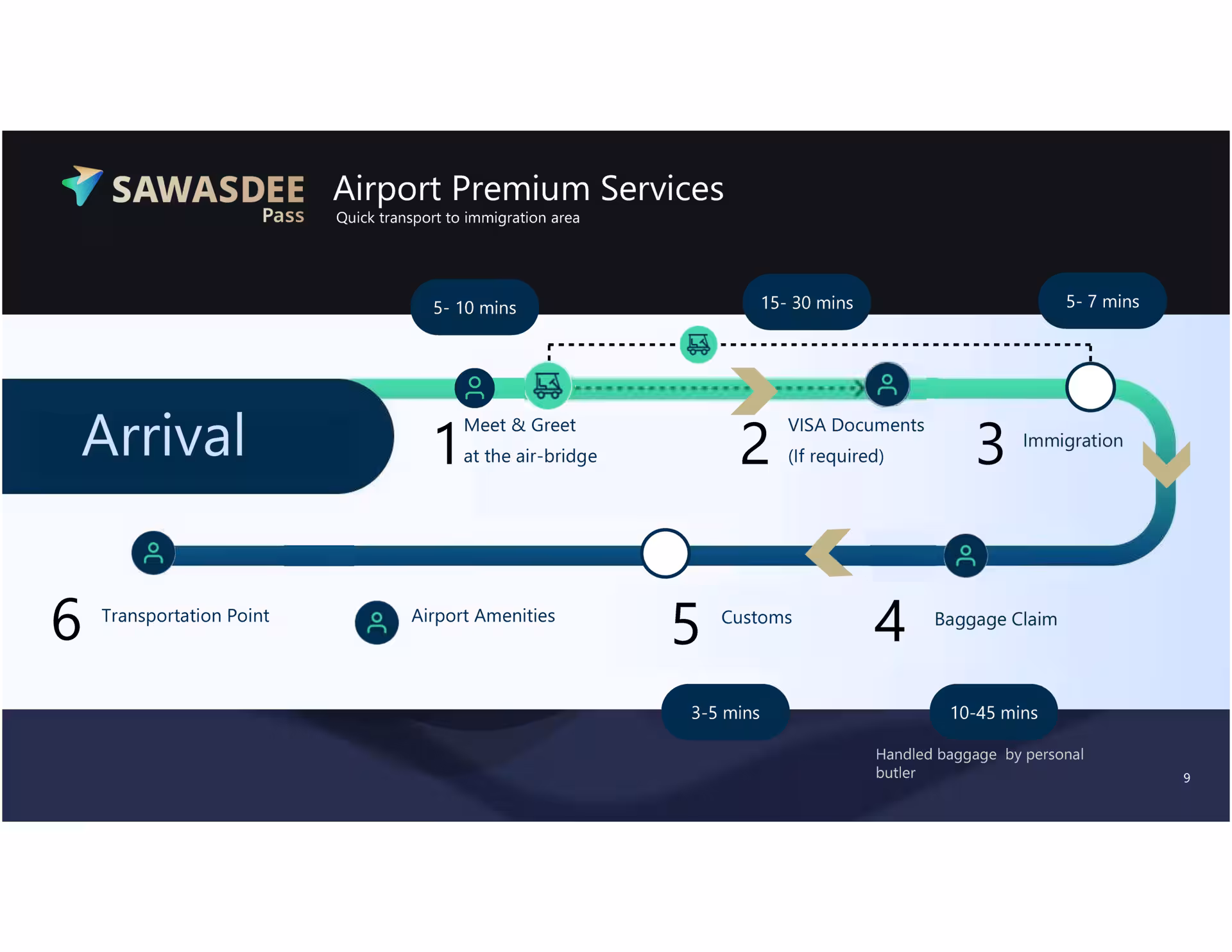 SAWASDEE Pass

Airport Premium Services
Quick transport to immigration area

5- 10 mins

15- 30 mins

5- 7 mins

Arrival

1 Meet & Greet at the air-bridge

2 VISA Documents (If required)

3 Immigration

6 Transportation Point

Airport Amenities

5 Customs

4 Baggage Claim

3-5 mins

10-45 mins

Handled baggage by personal butler

9